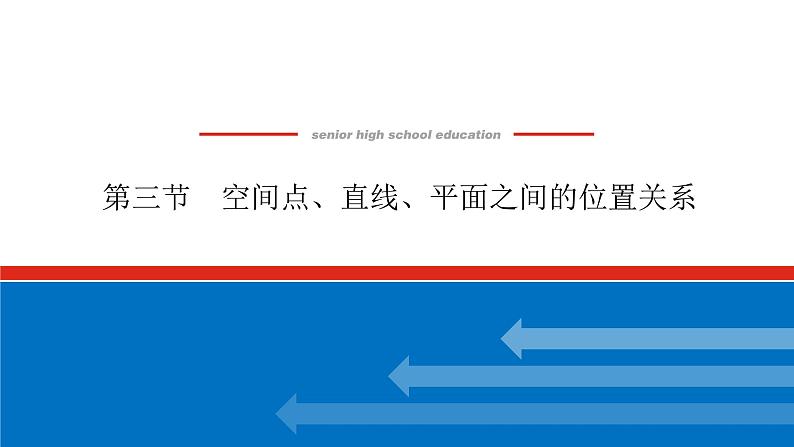 senior high school education

第三节　空间点、直线、平面之间的位置关系